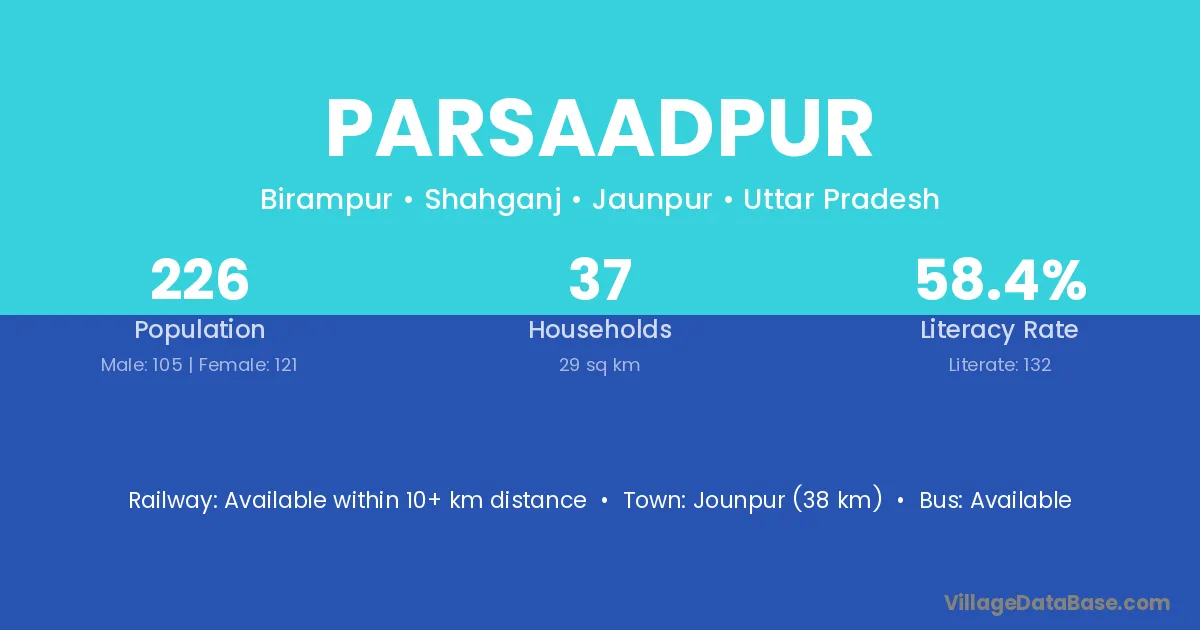 PARSAADPUR

Birampur • Shahganj • Jaunpur • Uttar Pradesh

226
Population
Male: 105 | Female: 121

37
Households
29 sq km

58.4%
Literacy Rate
Literate: 132

Railway: Available within 10+ km distance • Town: Jounpur (38 km) • Bus: Available

VillageDataBase.com